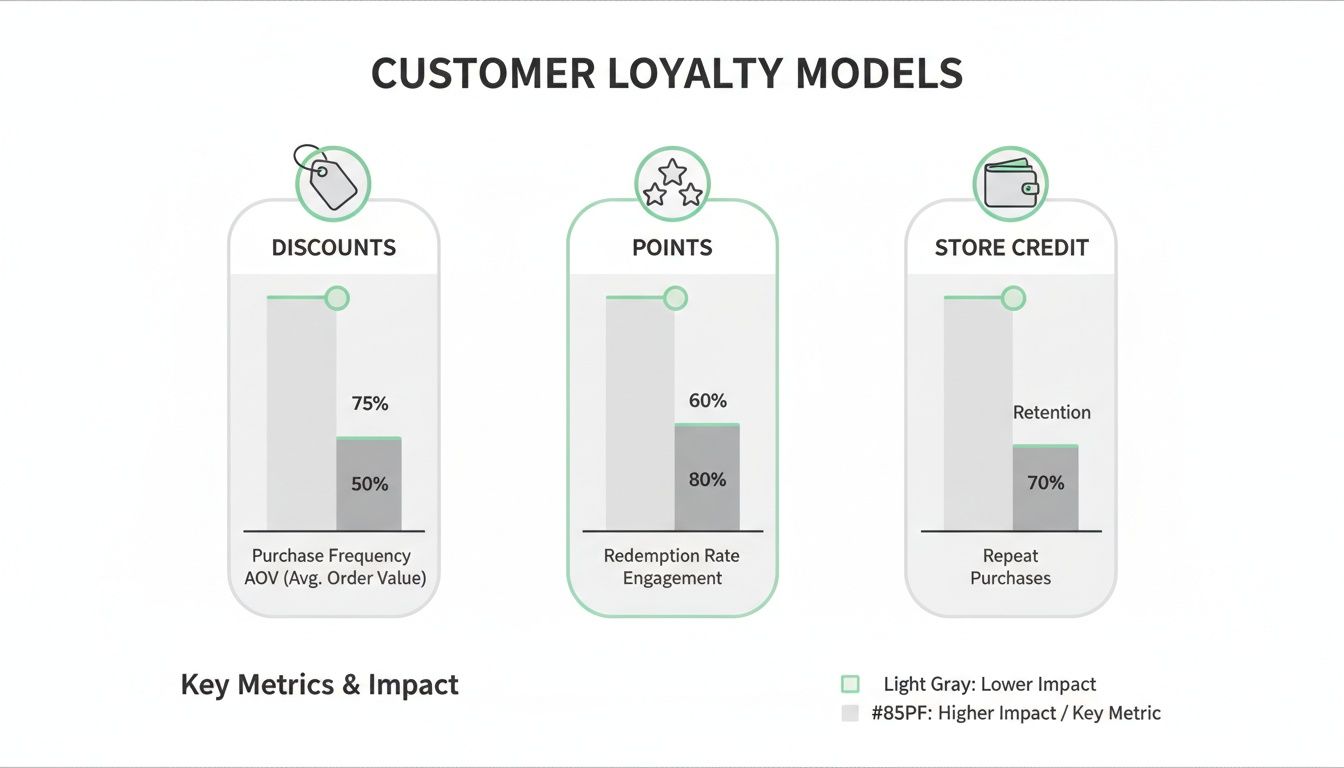 CUSTOMER LOYALTY MODELS

DISCOUNTS

75%

50%

Purchase Frequency
AOV (Avg. Order Value)

POINTS

60%

80%

Redemption Rate
Engagement

STORE CREDIT

Retention

70%

Repeat
Purchases

Key Metrics & Impact

Light Gray: Lower Impact
#85PF: Higher Impact / Key Metric